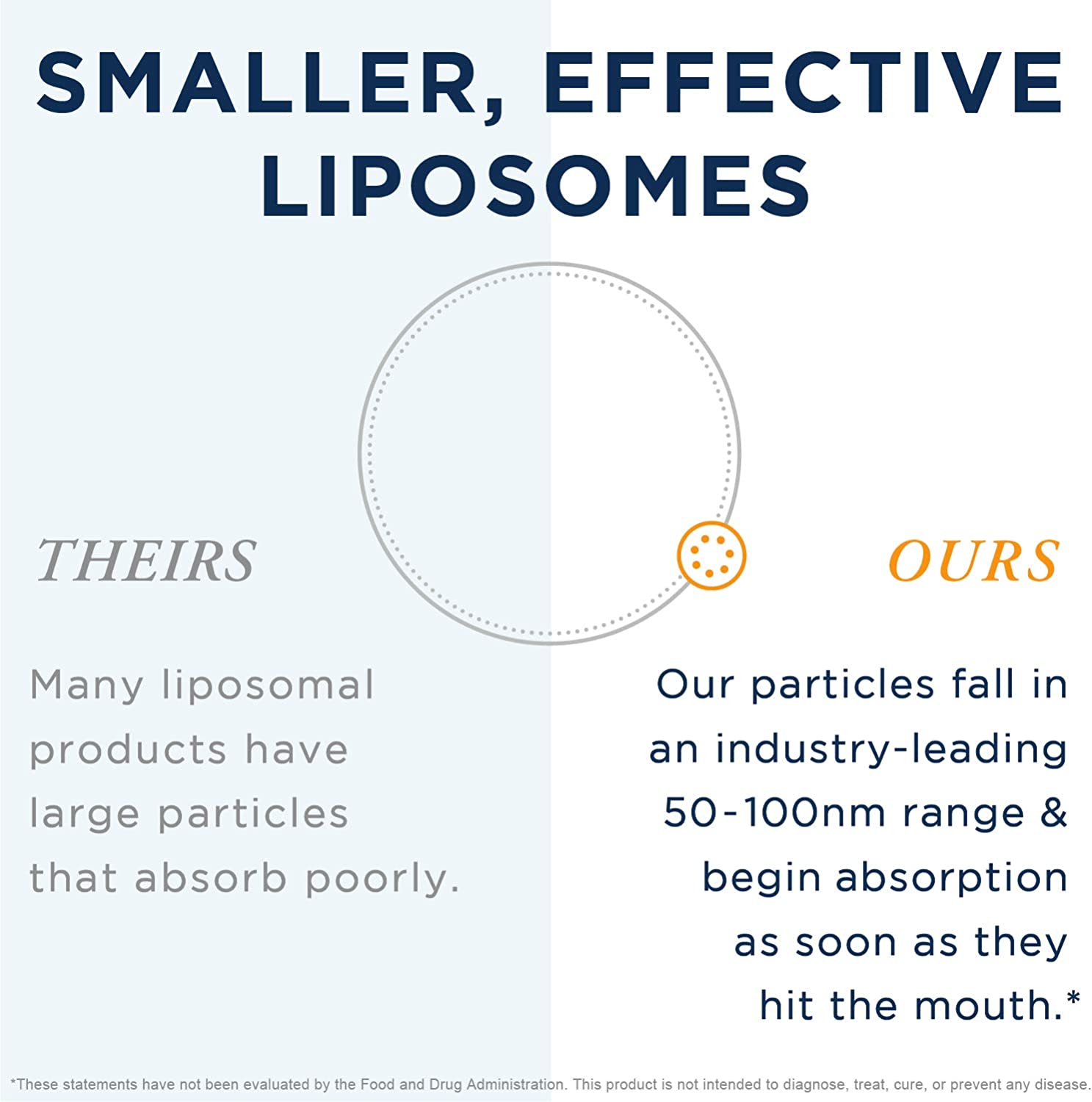 SMALLER, EFFECTIVE LIPOSOMES

THEIRS

Many liposomal products have large particles that absorb poorly.

OURS

Our particles fall in an industry-leading 50-100nm range & begin absorption as soon as they hit the mouth.*

*These statements have not been evaluated by the Food and Drug Administration. This product is not intended to diagnose, treat, cure, or prevent any disease.